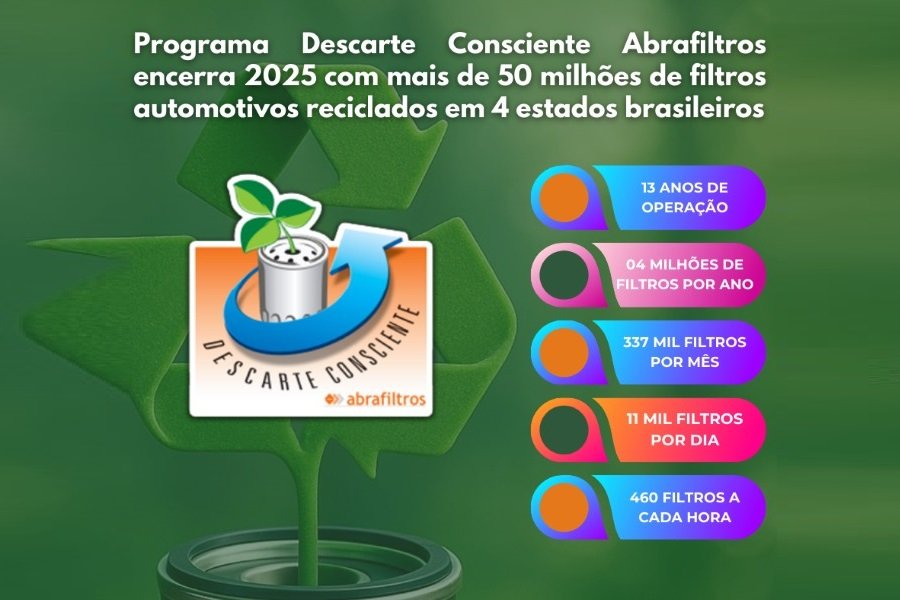 Programa Descarte Consciente Abrafiltros encerra 2025 com mais de 50 milhões de filtros automotivos reciclados em 4 estados brasileiros

DESCARTE CONSCIENTE
abrafiltros

13 ANOS DE OPERAÇÃO

04 MILHÕES DE FILTROS POR ANO

337 MIL FILTROS POR MÊS

11 MIL FILTROS POR DIA

460 FILTROS A CADA HORA